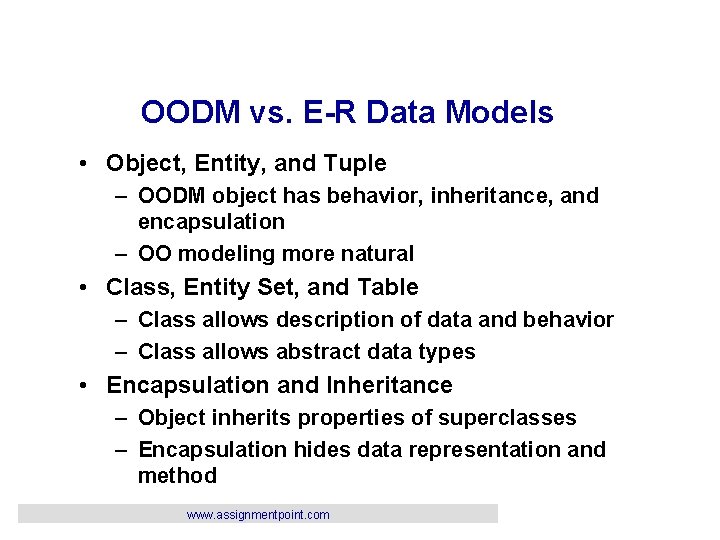 OODM vs. E-R Data Models

• Object, Entity, and Tuple
– OODM object has behavior, inheritance, and encapsulation
– OO modeling more natural
• Class, Entity Set, and Table
– Class allows description of data and behavior
– Class allows abstract data types
• Encapsulation and Inheritance
– Object inherits properties of superclasses
– Encapsulation hides data representation and method

www.assignmentpoint.com